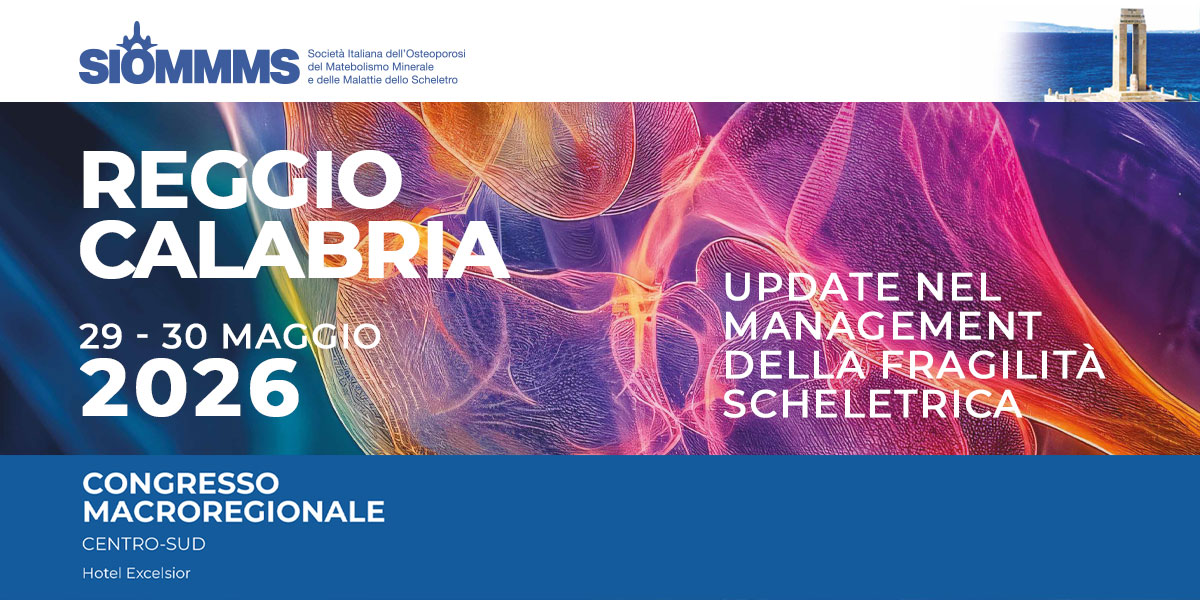 SIOMMMS Società Italiana dell'Osteoporosi del Matebolismo Minerale e delle Malattie dello Scheletro

REGGIO CALABRIA

29 - 30 MAGGIO 2026

UPDATE NEL MANAGEMENT DELLA FRAGILITÀ SCHELETRICA

CONGRESSO MACROREGIONALE
CENTRO-SUD
Hotel Excelsior